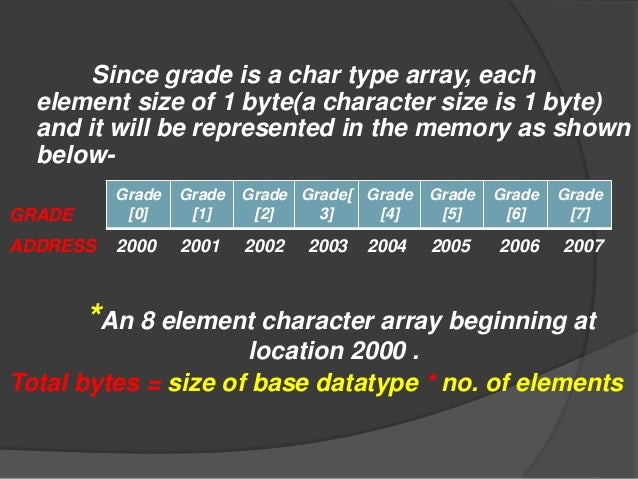 Since grade is a char type array, each element size of 1 byte(a character size is 1 byte) and it will be represented in the memory as shown below-

| GRADE | Grade [0] | Grade [1] | Grade [2] | Grade[ 3] | Grade [4] | Grade [5] | Grade [6] | Grade [7] |
|---|---|---|---|---|---|---|---|---|
| ADDRESS | 2000 | 2001 | 2002 | 2003 | 2004 | 2005 | 2006 | 2007 |

*An 8 element character array beginning at location 2000 .

Total bytes = size of base datatype * no. of elements